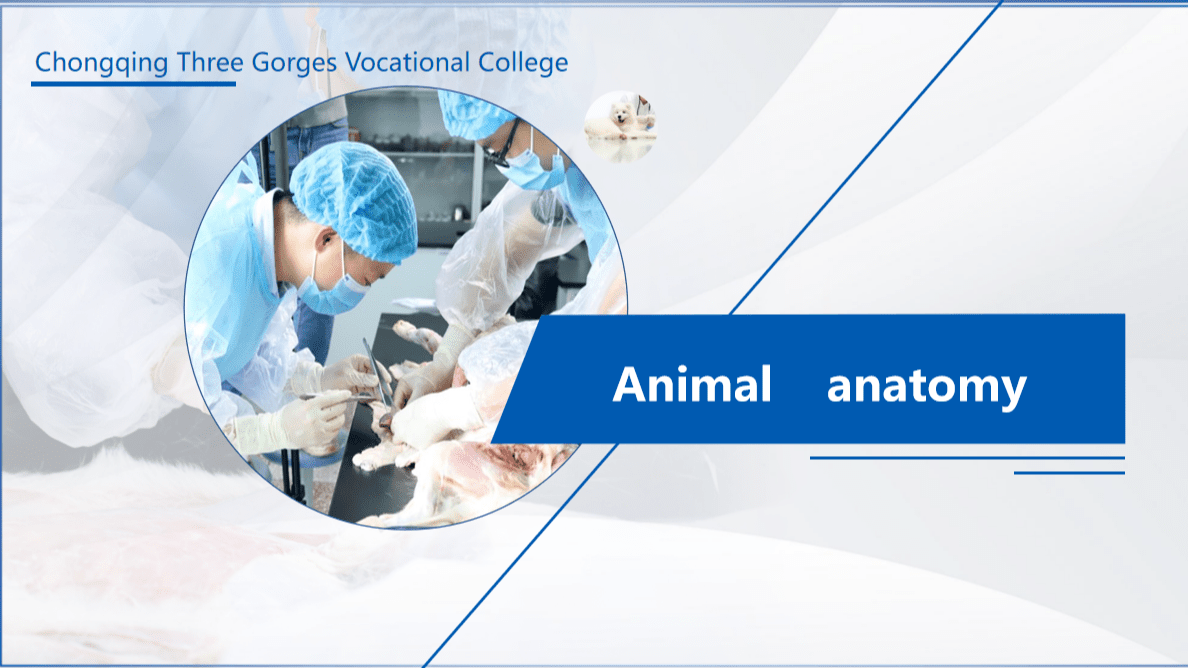 Chongqing Three Gorges Vocational College

Animal anatomy